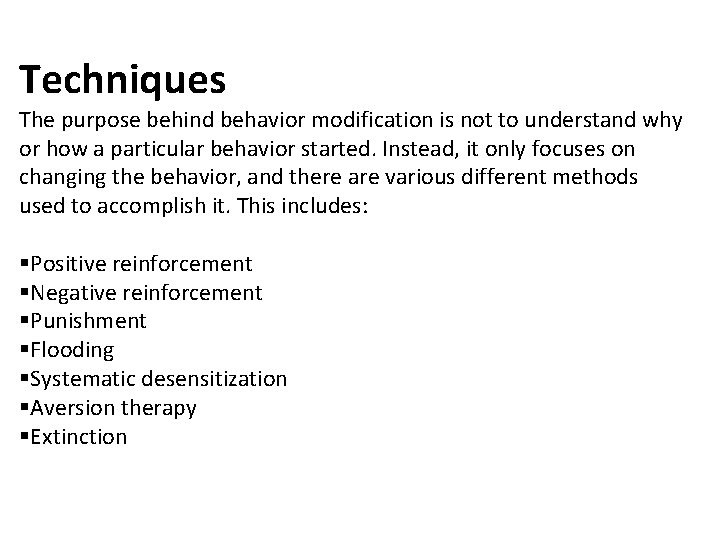 Techniques
The purpose behind behavior modification is not to understand why or how a particular behavior started. Instead, it only focuses on changing the behavior, and there are various different methods used to accomplish it. This includes:

▪Positive reinforcement
▪Negative reinforcement
▪Punishment
▪Flooding
▪Systematic desensitization
▪Aversion therapy
▪Extinction